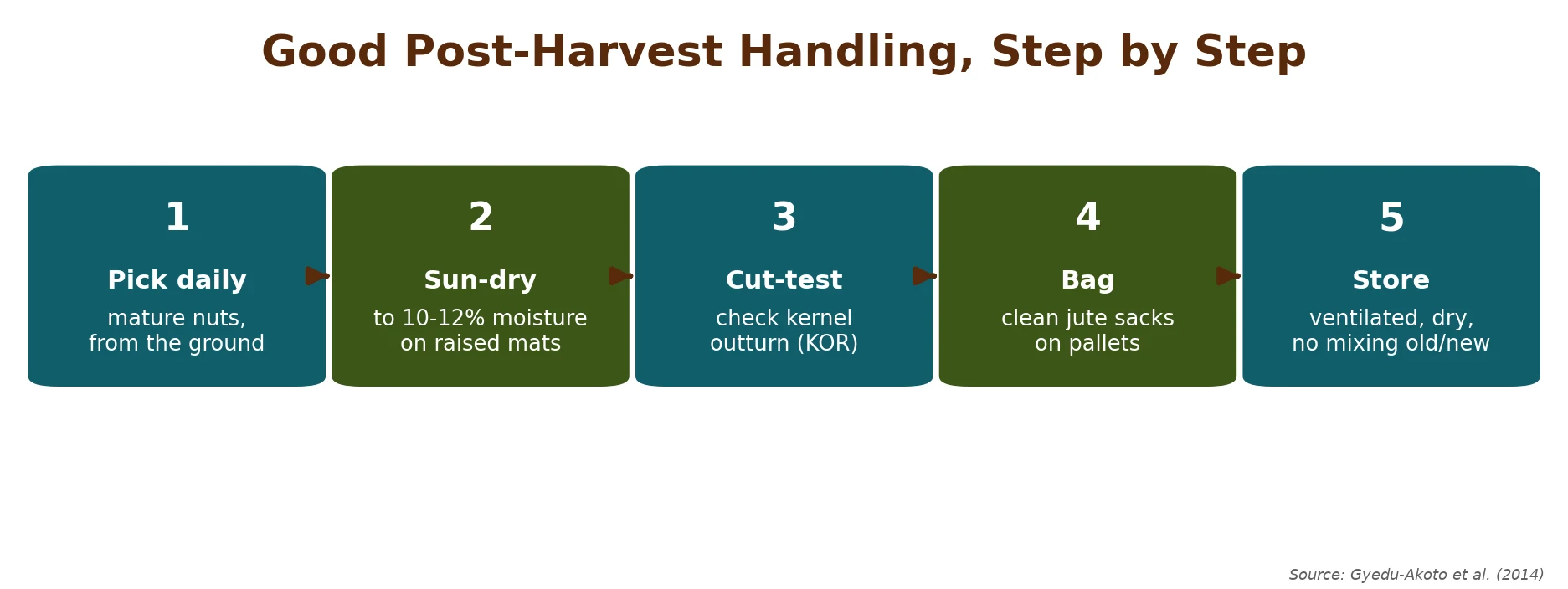 Good Post-Harvest Handling, Step by Step

1
Pick daily
mature nuts, from the ground

2
Sun-dry
to 10-12% moisture on raised mats

3
Cut-test
check kernel outturn (KOR)

4
Bag
clean jute sacks on pallets

5
Store
ventilated, dry, no mixing old/new

Source: Gyedu-Akoto et al. (2014)